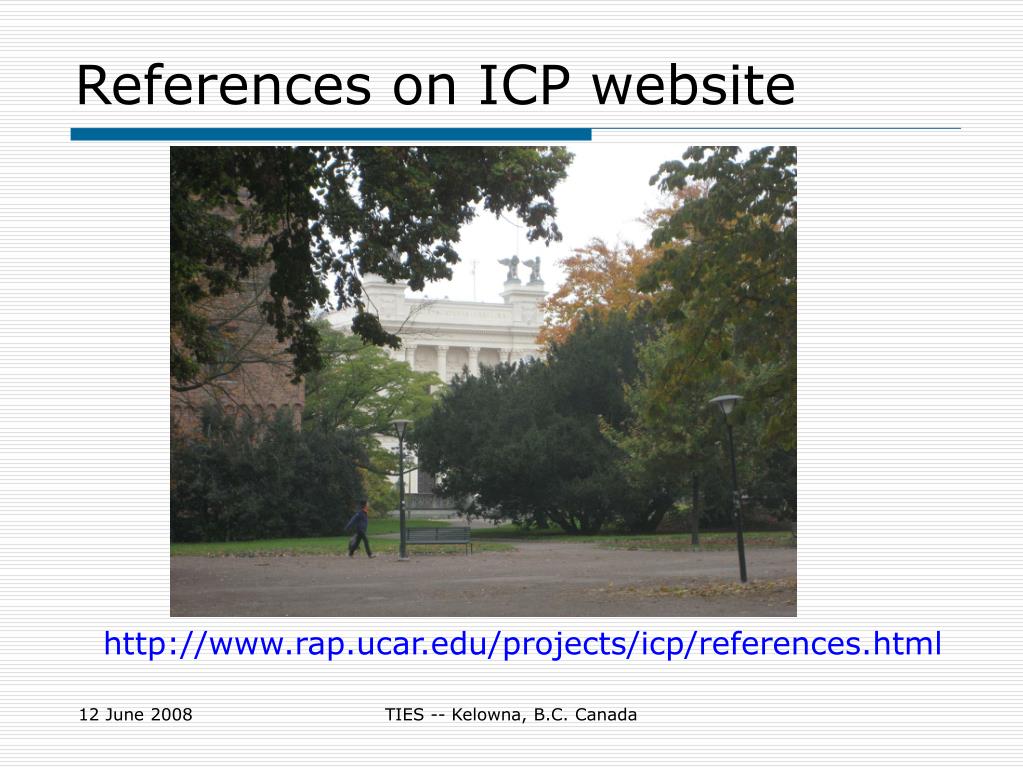 References on ICP website

http://www.rap.ucar.edu/projects/icp/references.html

12 June 2008

TIES -- Kelowna, B.C. Canada